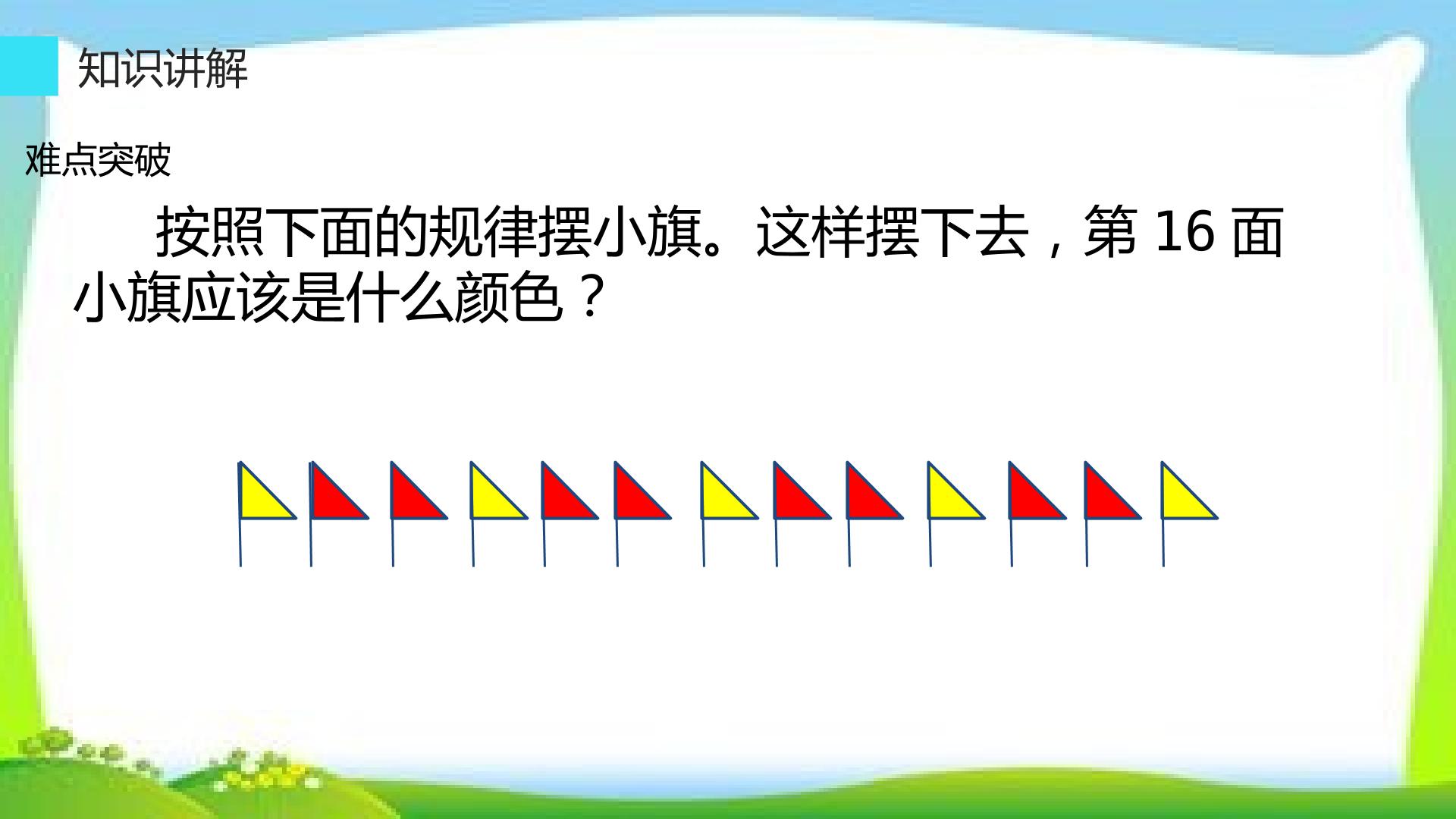 知识讲解

难点突破

按照下面的规律摆小旗。这样摆下去，第16面小旗应该是什么颜色？